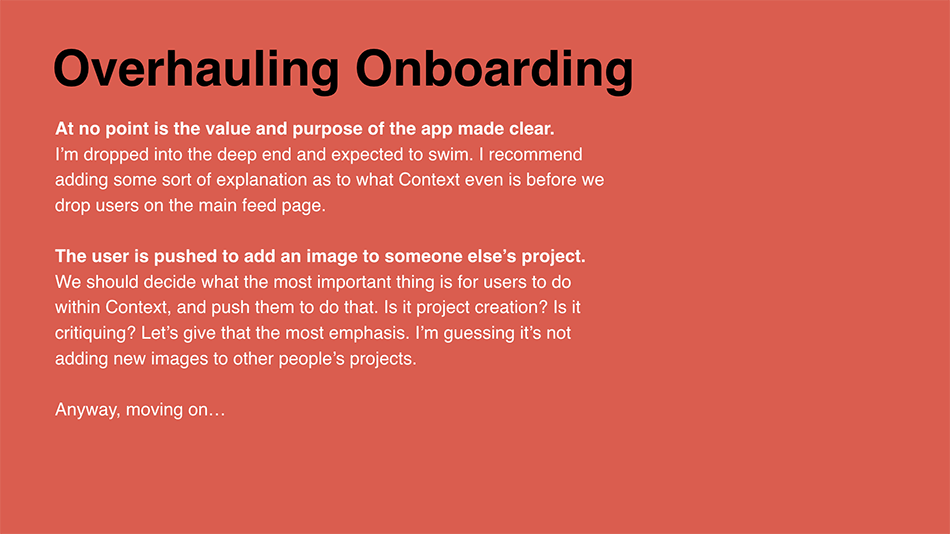 Overhauling Onboarding

At no point is the value and purpose of the app made clear.
I'm dropped into the deep end and expected to swim. I recommend adding some sort of explanation as to what Context even is before we drop users on the main feed page.

The user is pushed to add an image to someone else's project.
We should decide what the most important thing is for users to do within Context, and push them to do that. Is it project creation? Is it critiquing? Let's give that the most emphasis. I'm guessing it's not adding new images to other people's projects.

Anyway, moving on…